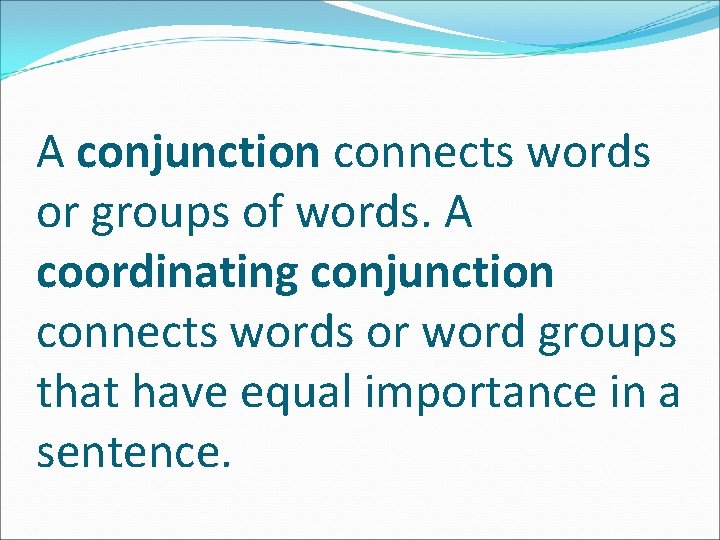 A conjunction connects words or groups of words. A coordinating conjunction connects words or word groups that have equal importance in a sentence.